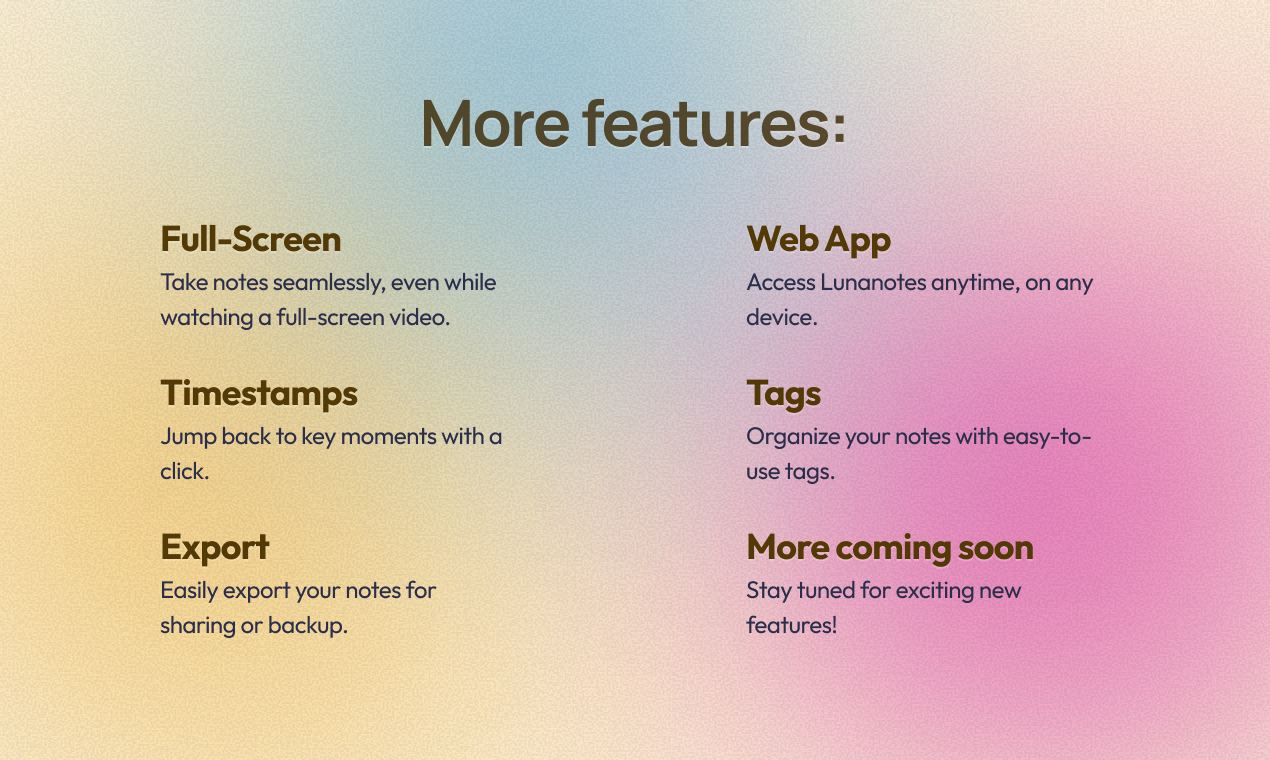 More features:

Full-Screen
Take notes seamlessly, even while watching a full-screen video.

Timestamps
Jump back to key moments with a click.

Export
Easily export your notes for sharing or backup.

Web App
Access Lunanotes anytime, on any device.

Tags
Organize your notes with easy-to-use tags.

More coming soon
Stay tuned for exciting new features!